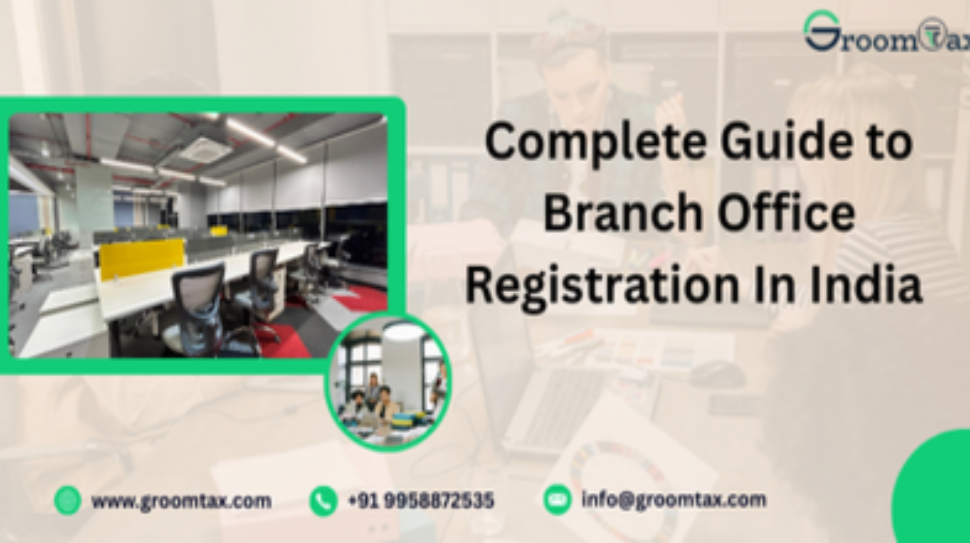 GroomTax

Complete Guide to Branch Office Registration In India

www.groomtax.com
+91 9958872535
info@groomtax.com